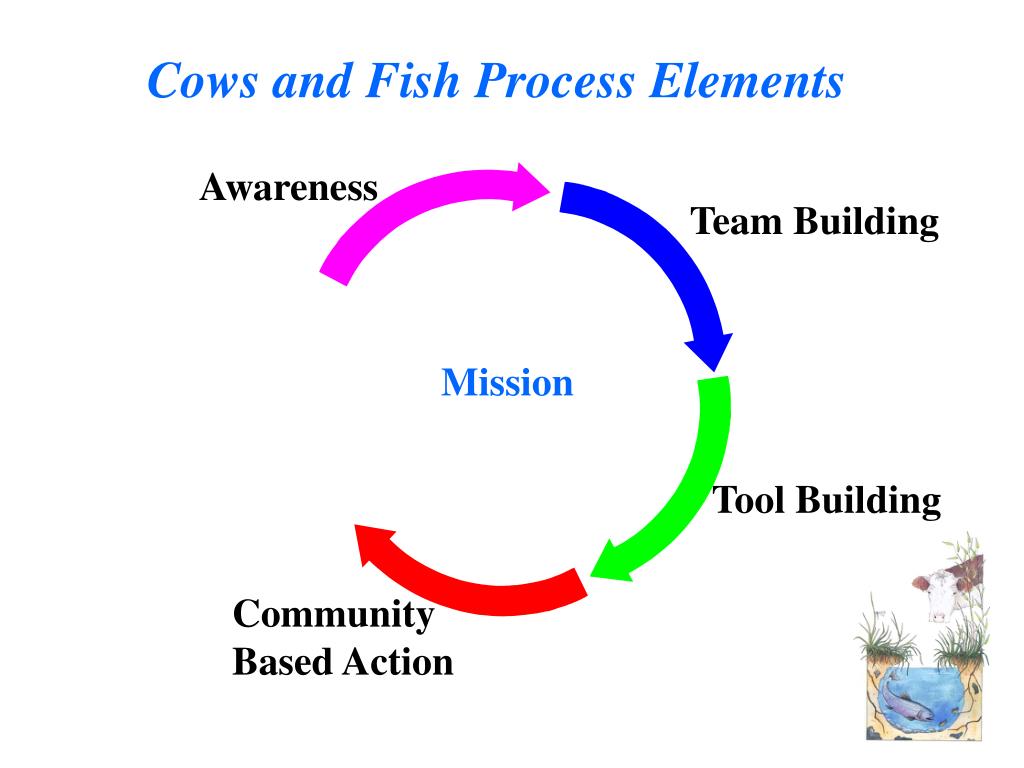 Cows and Fish Process Elements

Awareness

Team Building

Mission

Tool Building

Community
Based Action